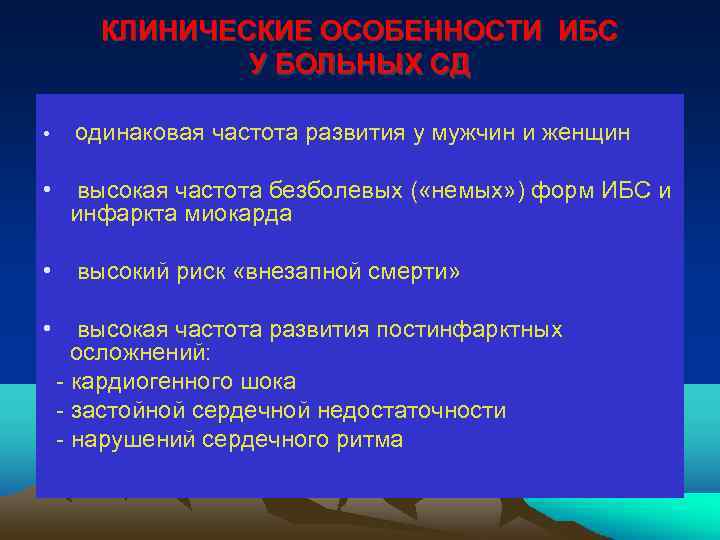 КЛИНИЧЕСКИЕ ОСОБЕННОСТИ ИБС У БОЛЬНЫХ СД

• одинаковая частота развития у мужчин и женщин

• высокая частота безболевых («немых») форм ИБС и инфаркта миокарда

• высокий риск «внезапной смерти»

• высокая частота развития постинфарктных осложнений:
- кардиогенного шока
- застойной сердечной недостаточности
- нарушений сердечного ритма